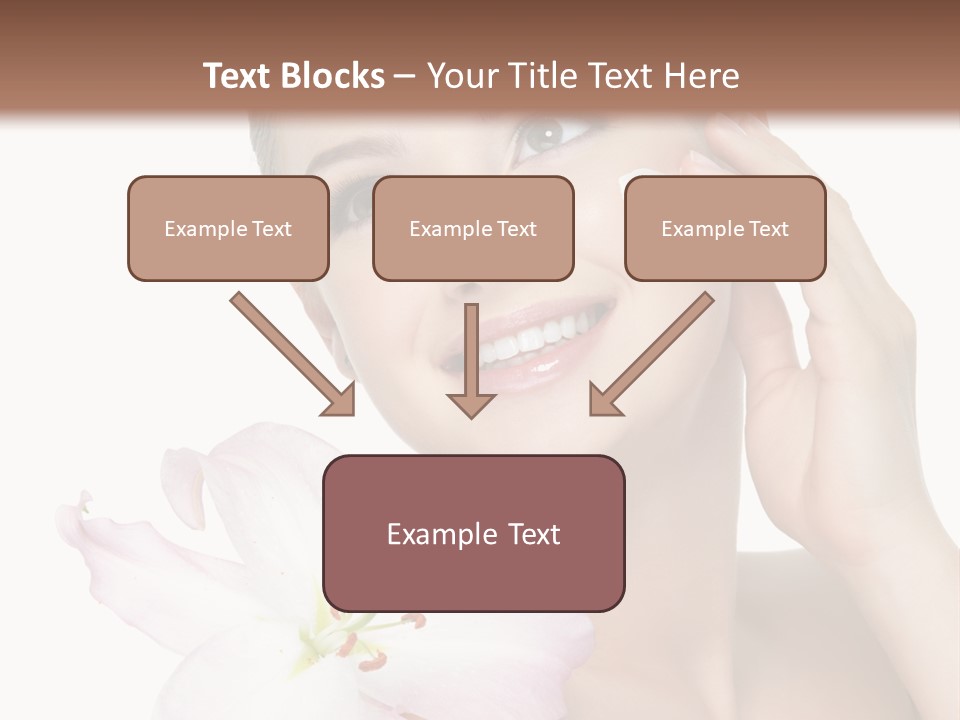 Text Blocks – Your Title Text Here

Example Text

Example Text

Example Text

Example Text